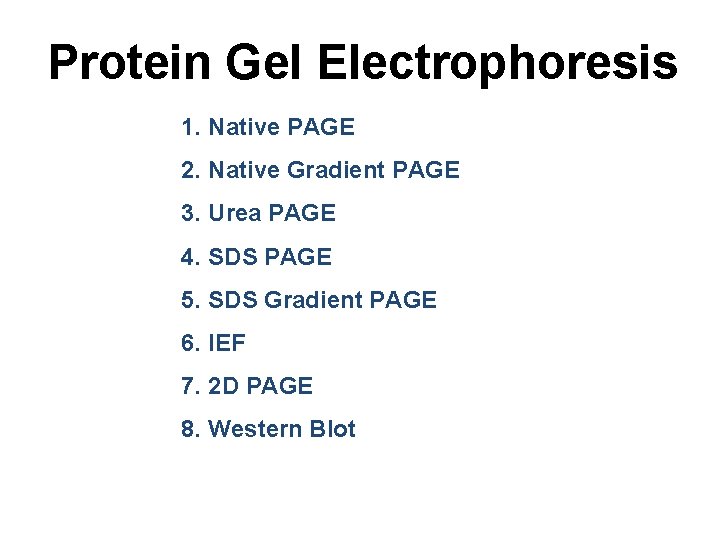 Protein Gel Electrophoresis

1. Native PAGE
2. Native Gradient PAGE
3. Urea PAGE
4. SDS PAGE
5. SDS Gradient PAGE
6. IEF
7. 2D PAGE
8. Western Blot